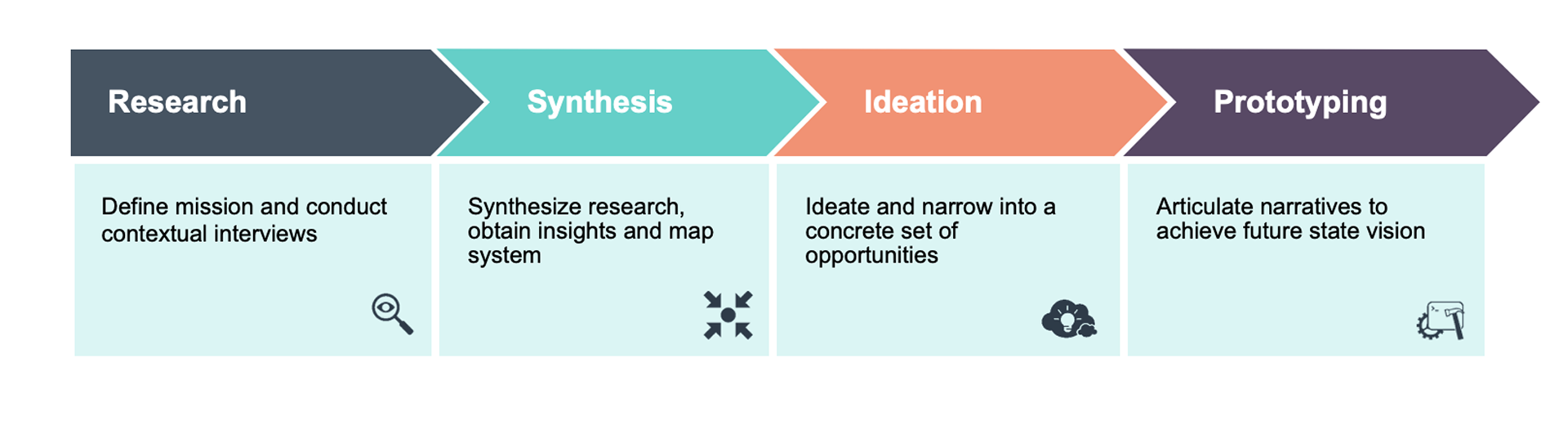 Research

Define mission and conduct contextual interviews

Synthesis

Synthesize research, obtain insights and map system

Ideation

Ideate and narrow into a concrete set of opportunities

Prototyping

Articulate narratives to achieve future state vision